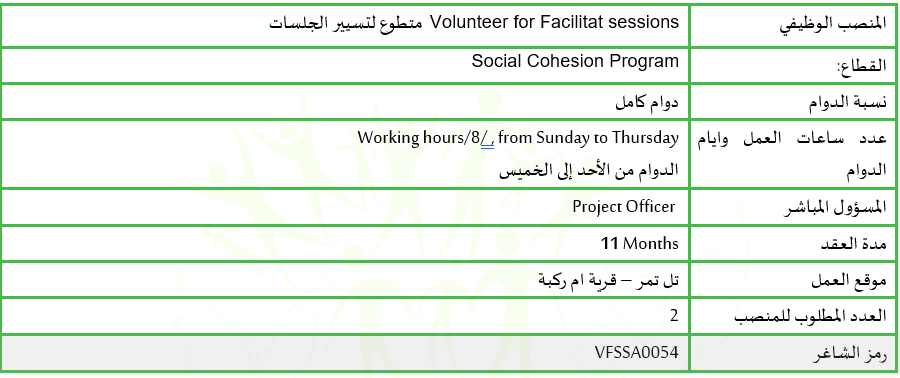 | المنصب الوظيفي | Volunteer for Facilitat sessions متطوع لتسيير الجلسات |
|---|---|
| القطاع: | Social Cohesion Program |
| نسبة الدوام | دوام كامل |
| عدد ساعات العمل وايام الدوام | Working hours/8/, from Sunday to Thursday الدوام من الأحد إلى الخميس |
| المسؤول المباشر | Project Officer |
| مدة العقد | 11 Months |
| موقع العمل | تل تمر – قرية ام ركبة |
| العدد المطلوب للمنصب | 2 |
| رمز الشاغر | VFSSA0054 |